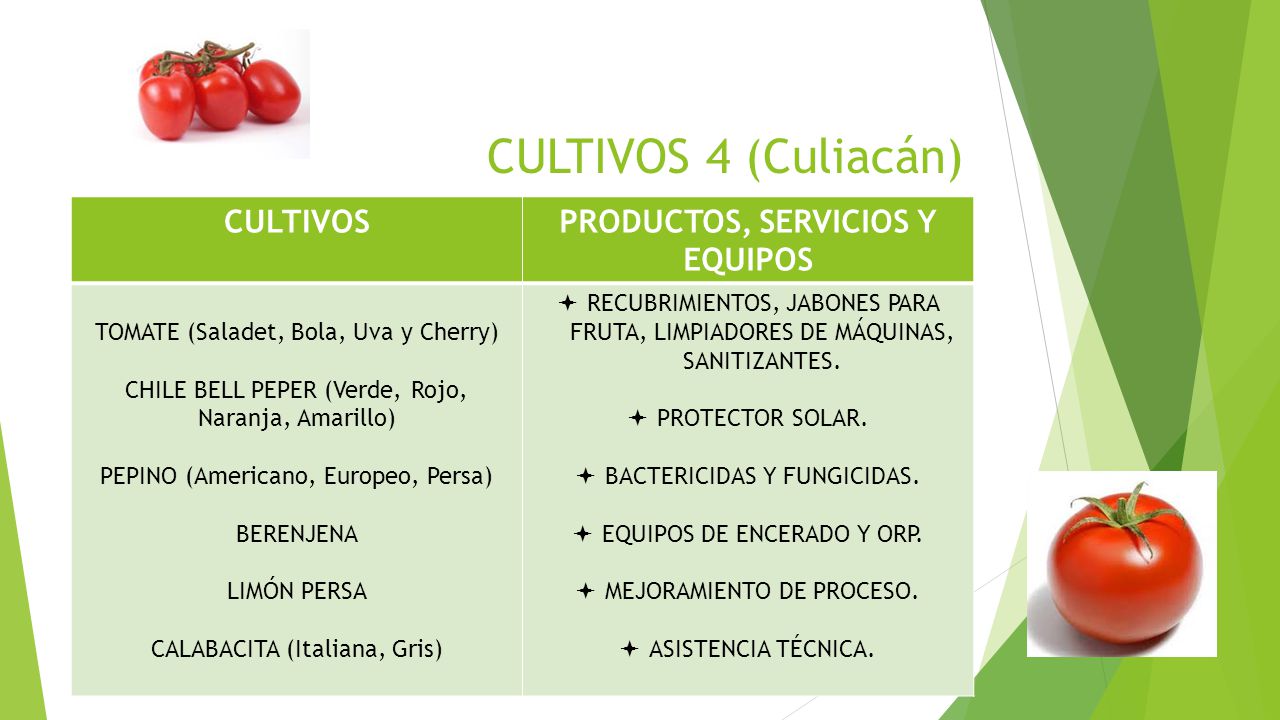 CULTIVOS 4 (Culiacán)

| CULTIVOS | PRODUCTOS, SERVICIOS Y EQUIPOS |
|---|---|
| TOMATE (Saladet, Bola, Uva y Cherry)<br><br>CHILE BELL PEPER (Verde, Rojo, Naranja, Amarillo)<br><br>PEPINO (Americano, Europeo, Persa)<br><br>BERENJENA<br><br>LIMÓN PERSA<br><br>CALABACITA (Italiana, Gris) | ✦ RECUBRIMIENTOS, JABONES PARA FRUTA, LIMPIADORES DE MÁQUINAS, SANITIZANTES.<br><br>✦ PROTECTOR SOLAR.<br><br>✦ BACTERICIDAS Y FUNGICIDAS.<br><br>✦ EQUIPOS DE ENCERADO Y ORP.<br><br>✦ MEJORAMIENTO DE PROCESO.<br><br>✦ ASISTENCIA TÉCNICA. |